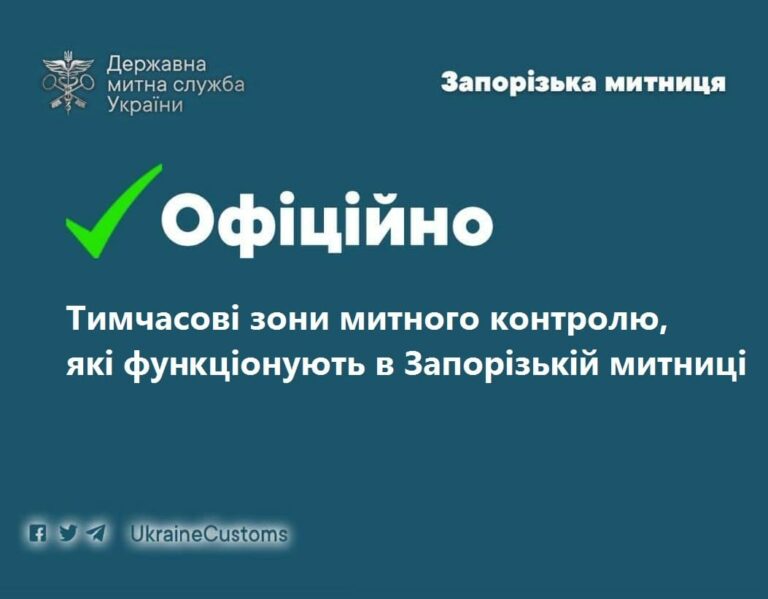 Державна
митна служба
України

Запорізька митниця

Офіційно

Тимчасові зони митного контролю, які функціонують в Запорізькій митниці

UkraineCustoms